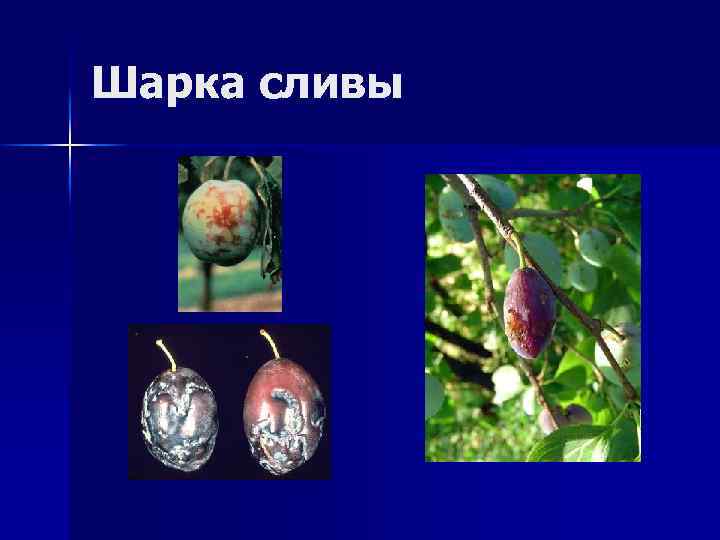 Шарка сливы